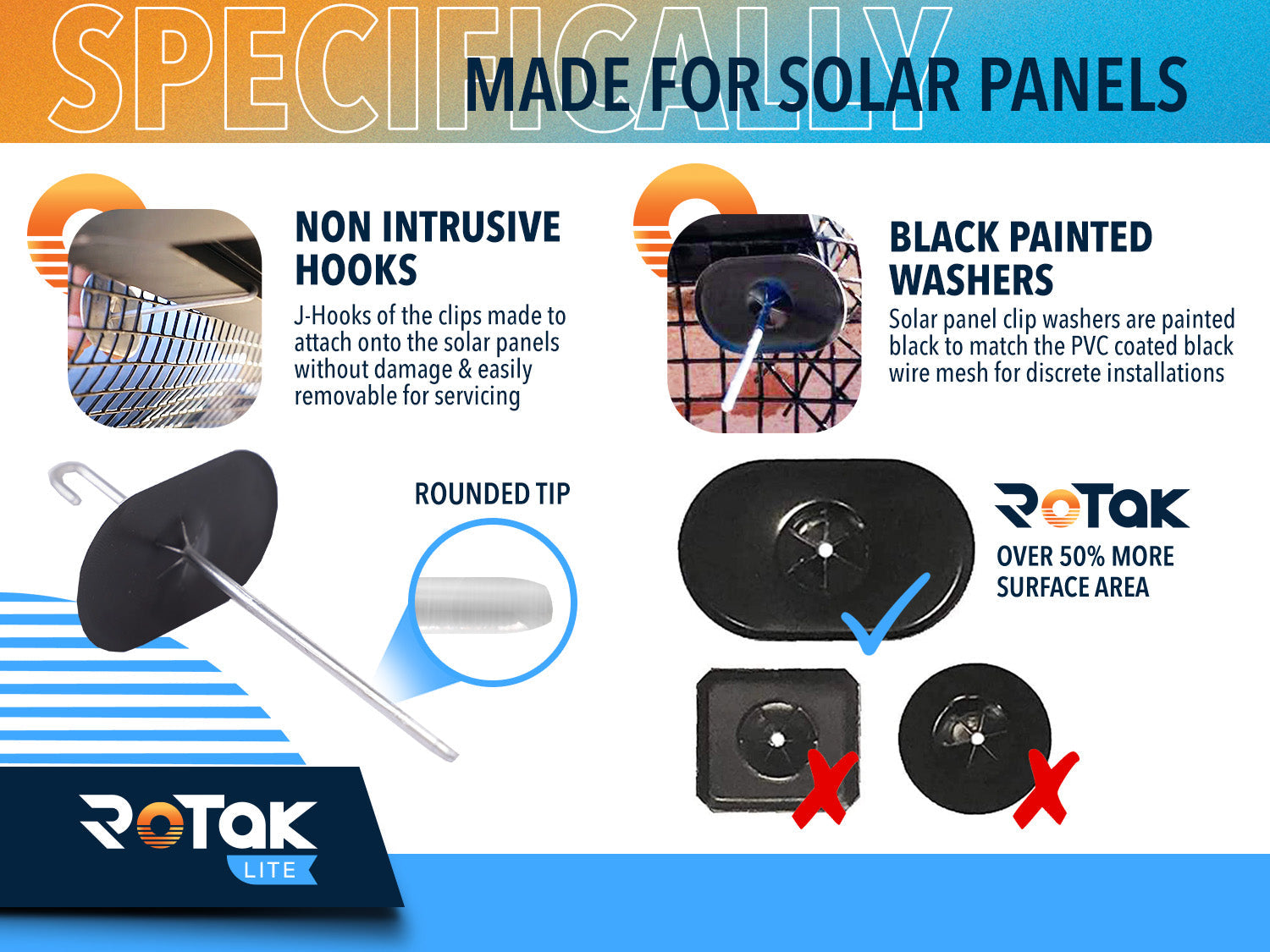 SPECIFICALLY
MADE FOR SOLAR PANELS

NON INTRUSIVE HOOKS
J-Hooks of the clips made to attach onto the solar panels without damage & easily removable for servicing

BLACK PAINTED WASHERS
Solar panel clip washers are painted black to match the PVC coated black wire mesh for discrete installations

ROUNDED TIP

RoTak
OVER 50% MORE SURFACE AREA

RoTak
LITE